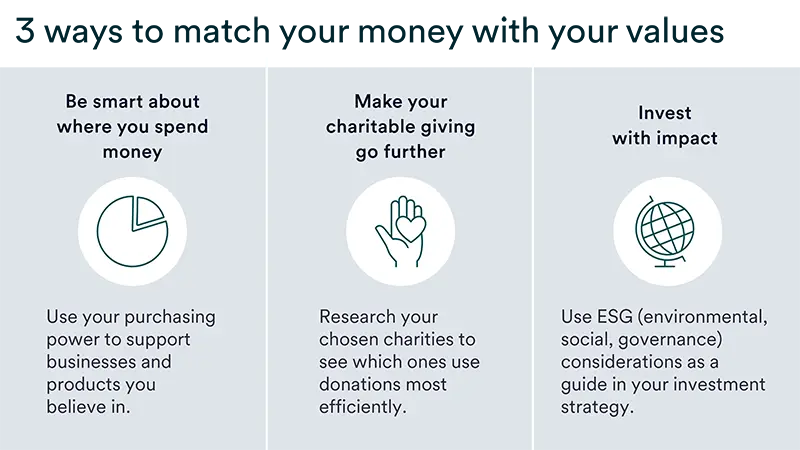 3 ways to match your money with your values

Be smart about where you spend money

Use your purchasing power to support businesses and products you believe in.

Make your charitable giving go further

Research your chosen charities to see which ones use donations most efficiently.

Invest with impact

Use ESG (environmental, social, governance) considerations as a guide in your investment strategy.